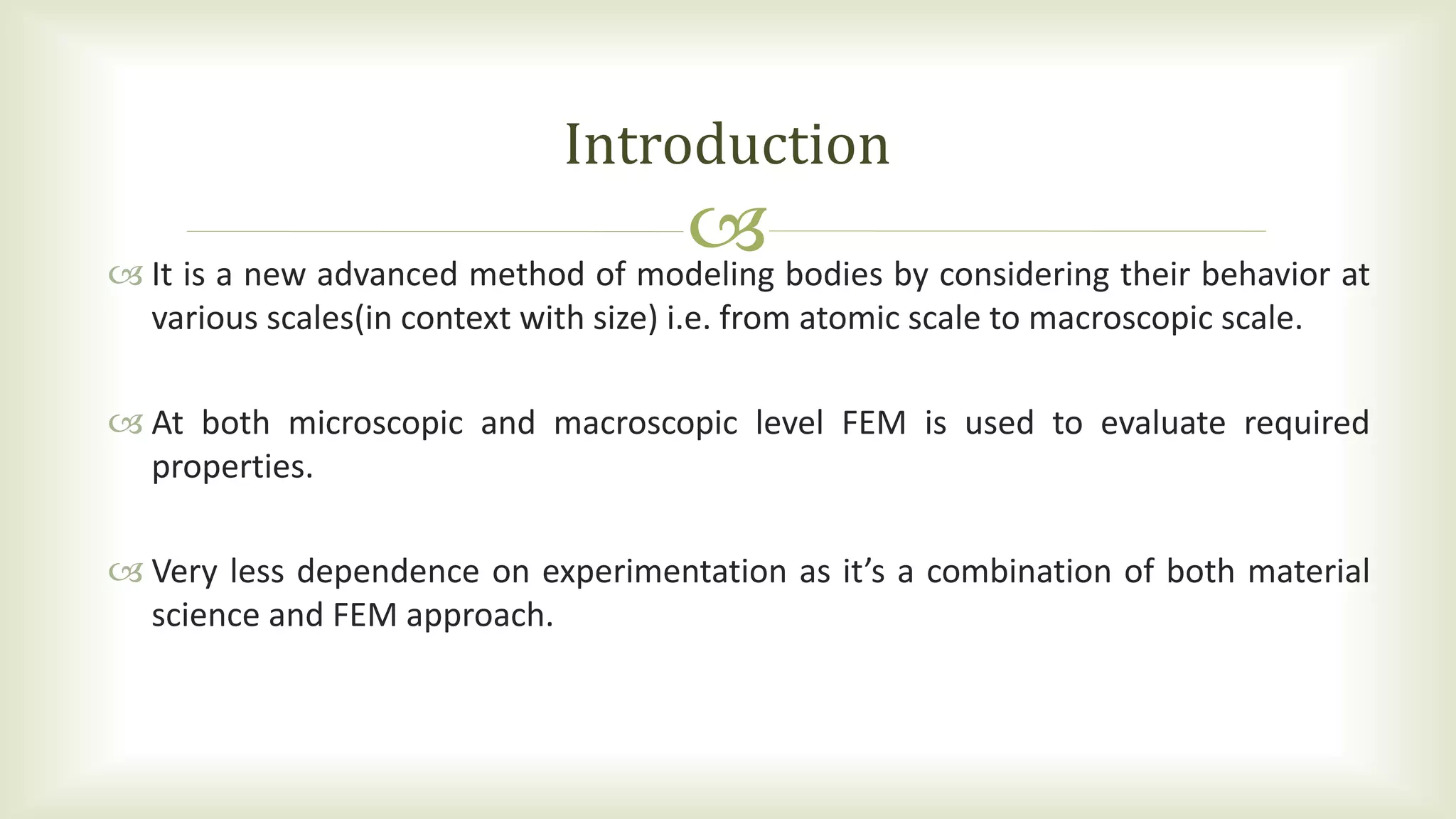 Introduction

It is a new advanced method of modeling bodies by considering their behavior at various scales(in context with size) i.e. from atomic scale to macroscopic scale.

At both microscopic and macroscopic level FEM is used to evaluate required properties.

Very less dependence on experimentation as it’s a combination of both material science and FEM approach.